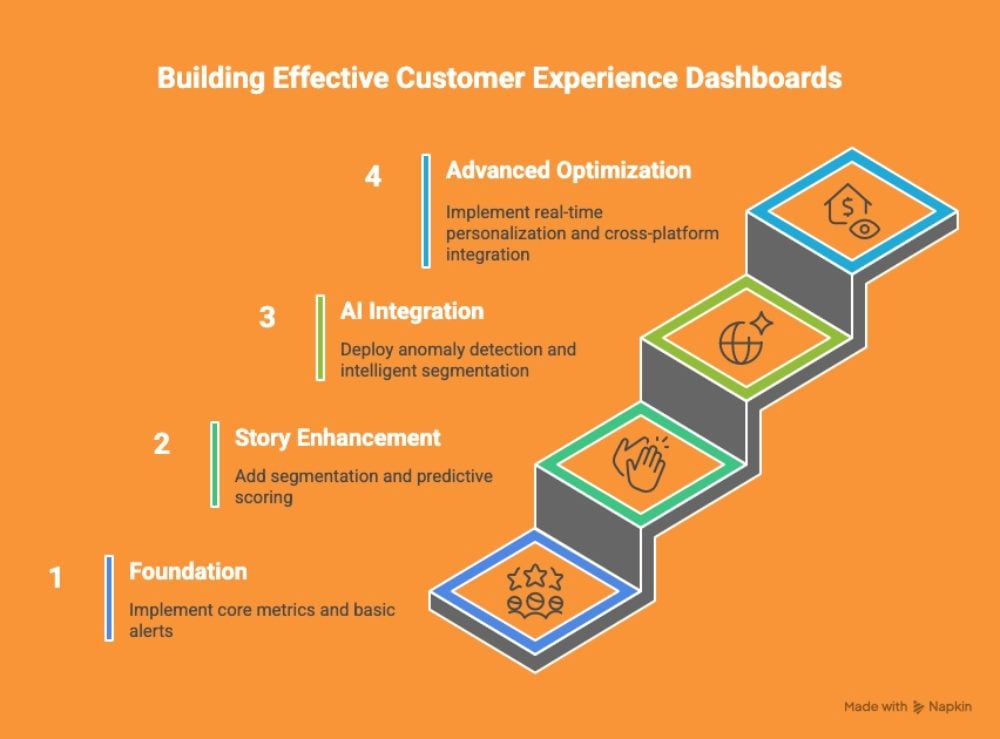 Building Effective Customer Experience Dashboards

4
Advanced Optimization
Implement real-time personalization and cross-platform integration

3
AI Integration
Deploy anomaly detection and intelligent segmentation

2
Story Enhancement
Add segmentation and predictive scoring

1
Foundation
Implement core metrics and basic alerts

Made with Napkin